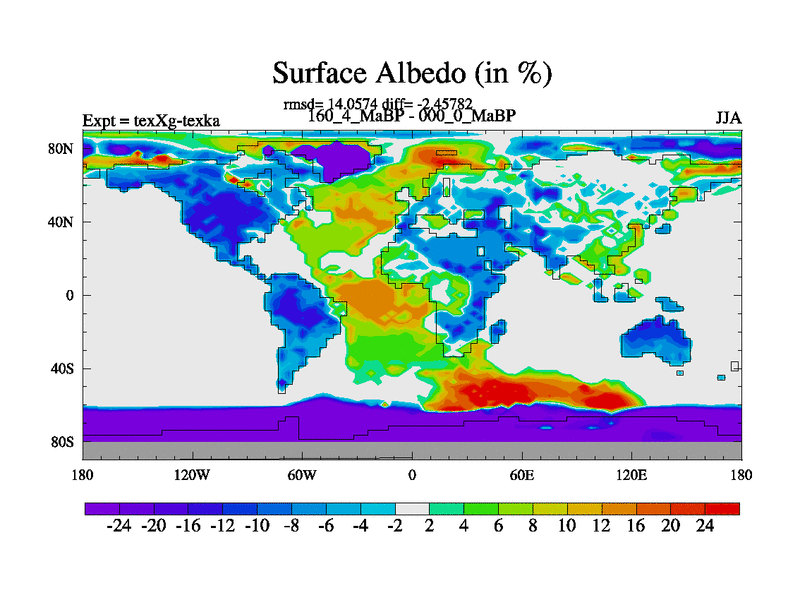 Surface Albedo (in %)

rmsd= 14.0574 diff= -2.45782

Expt = texXg-texka

160_4_MaBP - 000_0_MaBP

JJA

80N
40N
0
40S
80S

180 120W 60W 0 60E 120E 180

-24 -20 -16 -12 -10 -8 -6 -4 -2 2 4 6 8 10 12 16 20 24